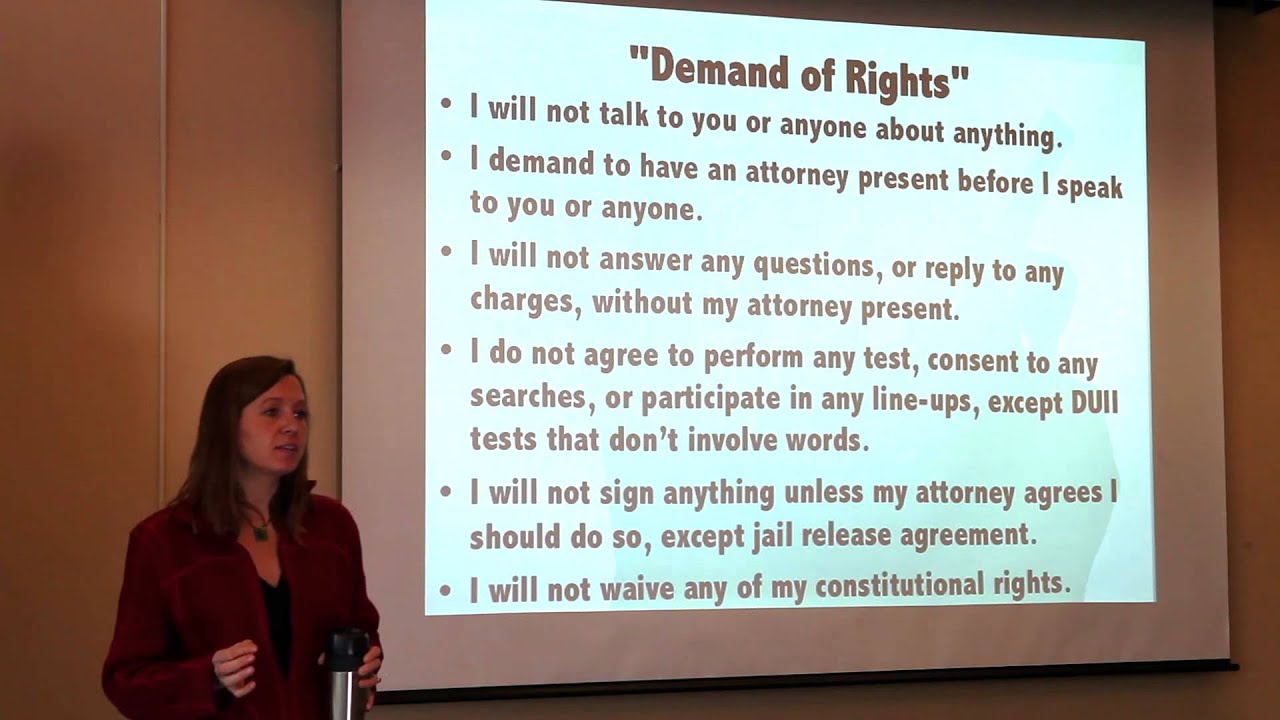 "Demand of Rights"

• I will not talk to you or anyone about anything.

• I demand to have an attorney present before I speak to you or anyone.

• I will not answer any questions, or reply to any charges, without my attorney present.

• I do not agree to perform any test, consent to any searches, or participate in any line-ups, except DUII tests that don't involve words.

• I will not sign anything unless my attorney agrees I should do so, except jail release agreement.

• I will not waive any of my constitutional rights.